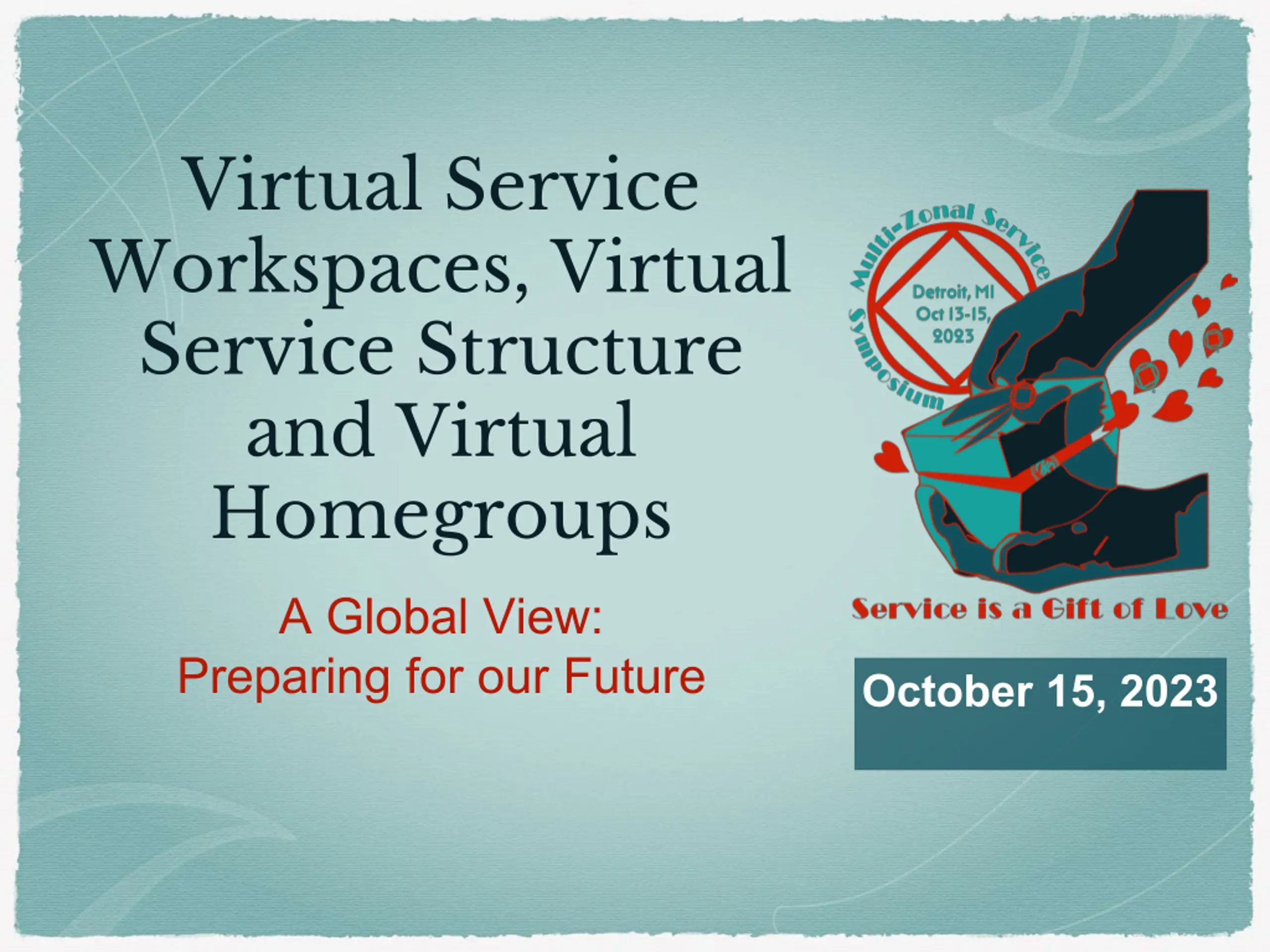 Virtual Service Workspaces, Virtual Service Structure and Virtual Homegroups

A Global View:
Preparing for our Future

Multi-Zonal Service Symposium

Detroit, MI
Oct 13-15, 2023

Service is a Gift of Love

October 15, 2023